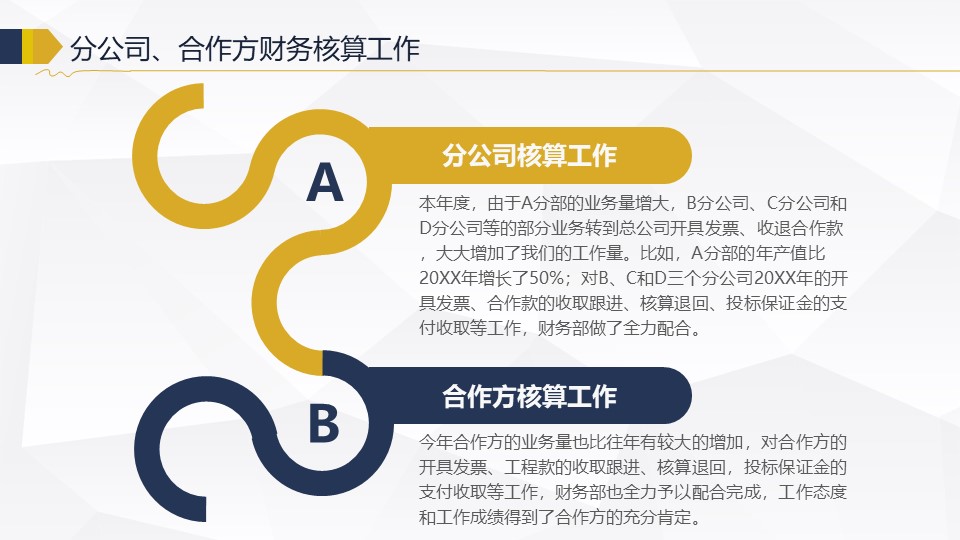 分公司、合作方财务核算工作

A

分公司核算工作

本年度，由于A分部的业务量增大，B分公司、C分公司和D分公司等的部分业务转到总公司开具发票、收退合作款，大大增加了我们的工作量。比如，A分部的年产值比20XX年增长了50%；对B、C和D三个分公司20XX年的开具发票、合作款的收取跟进、核算退回、投标保证金的支付收取等工作，财务部做了全力配合。

B

合作方核算工作

今年合作方的业务量也比往年有较大的增加，对合作方的开具发票、工程款的收取跟进、核算退回，投标保证金的支付收取等工作，财务部也全力予以配合完成，工作态度和工作成绩得到了合作方的充分肯定。